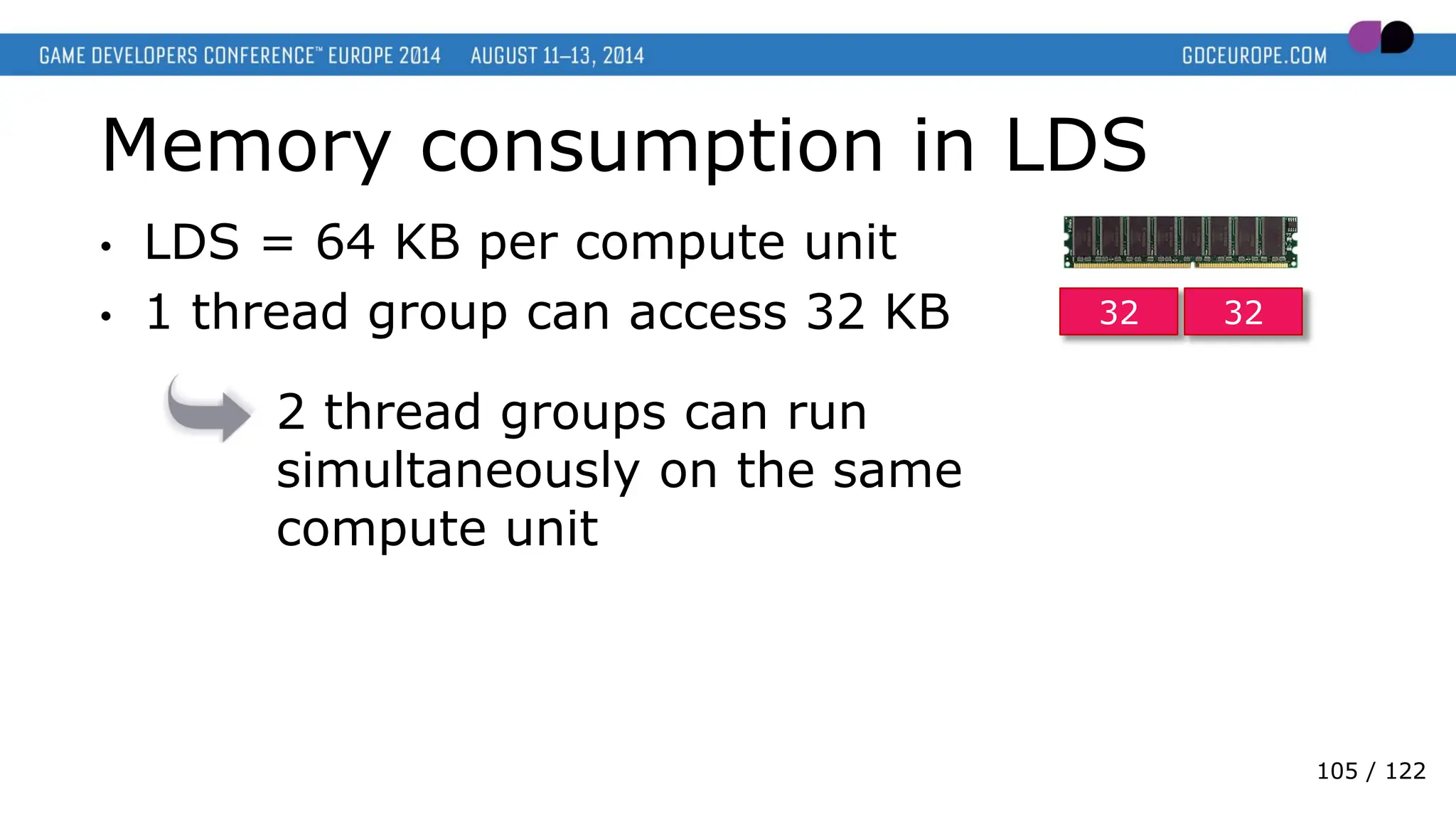 GAME DEVELOPERS CONFERENCE™ EUROPE 2014 AUGUST 11–13, 2014 GDCEUROPE.COM

Memory consumption in LDS

• LDS = 64 KB per compute unit
• 1 thread group can access 32 KB

32 32

2 thread groups can run simultaneously on the same compute unit

105 / 122